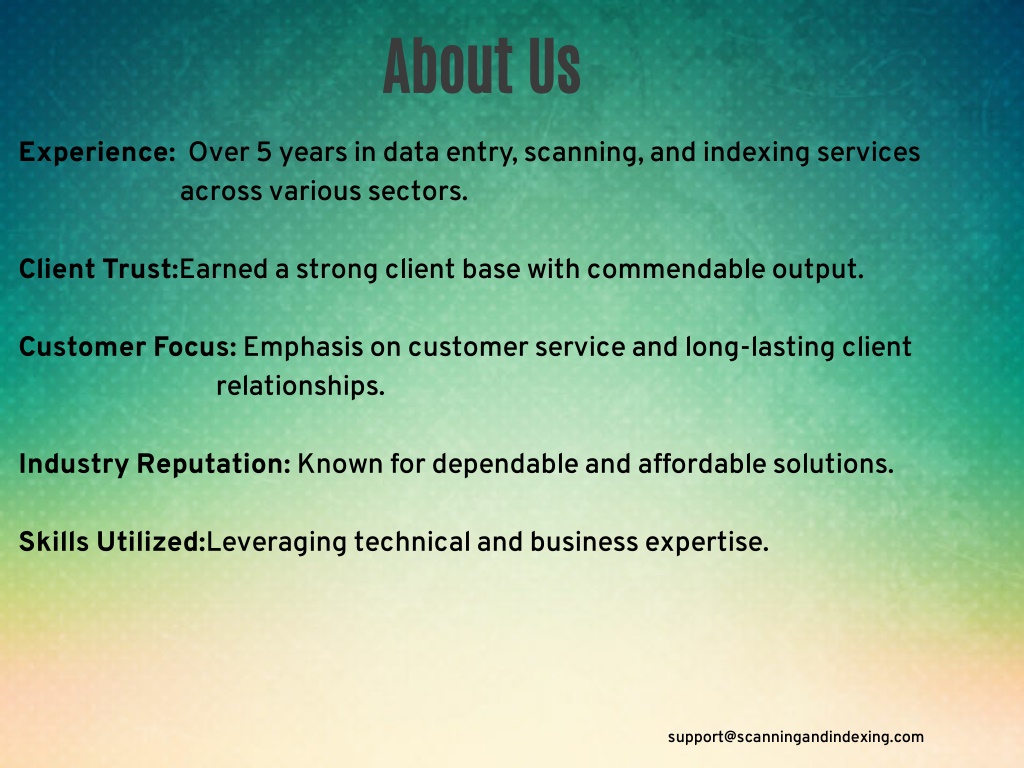 About Us

Experience: Over 5 years in data entry, scanning, and indexing services across various sectors.

Client Trust:Earned a strong client base with commendable output.

Customer Focus: Emphasis on customer service and long-lasting client relationships.

Industry Reputation: Known for dependable and affordable solutions.

Skills Utilized:Leveraging technical and business expertise.

support@scanningandindexing.com